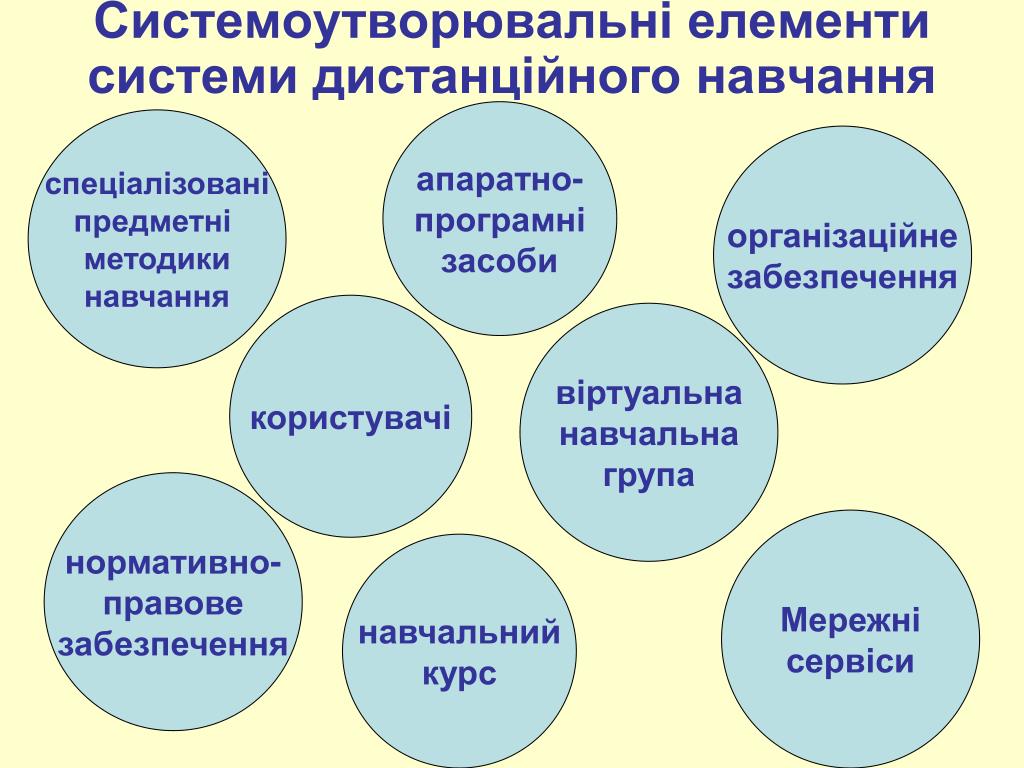 Системоутворювальні елементи системи дистанційного навчання

спеціалізовані предметні методики навчання

апаратно-програмні засоби

організаційне забезпечення

користувачі

віртуальна навчальна група

нормативно-правове забезпечення

навчальний курс

Мережні сервіси